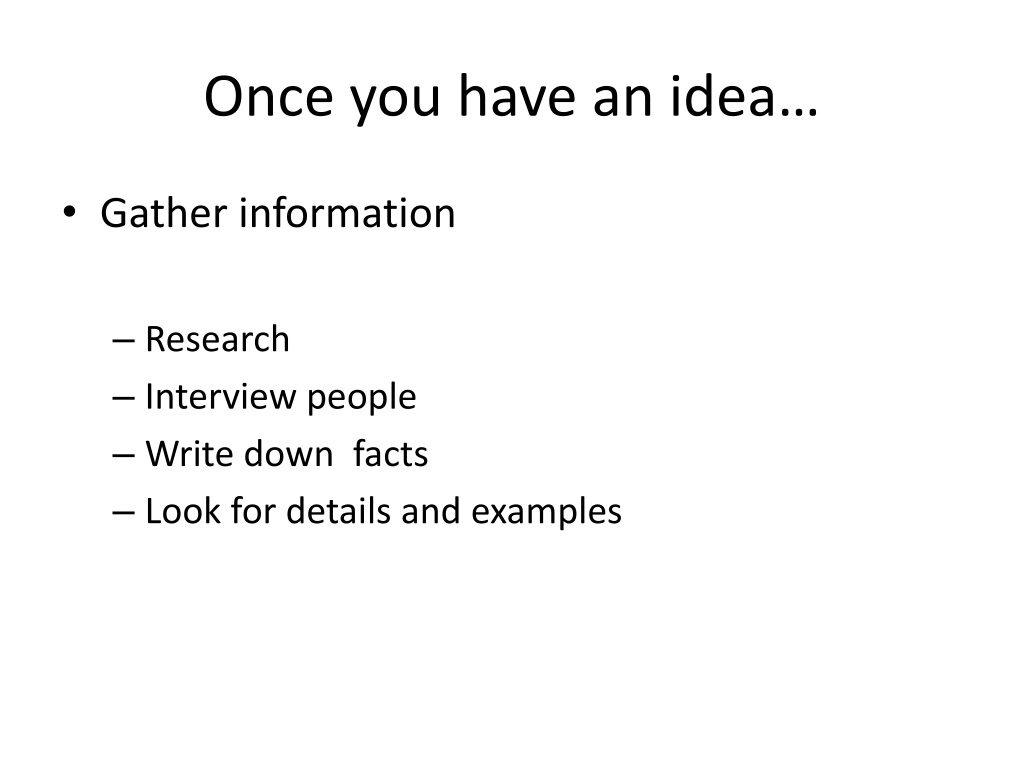 Once you have an idea…

• Gather information

– Research
– Interview people
– Write down facts
– Look for details and examples